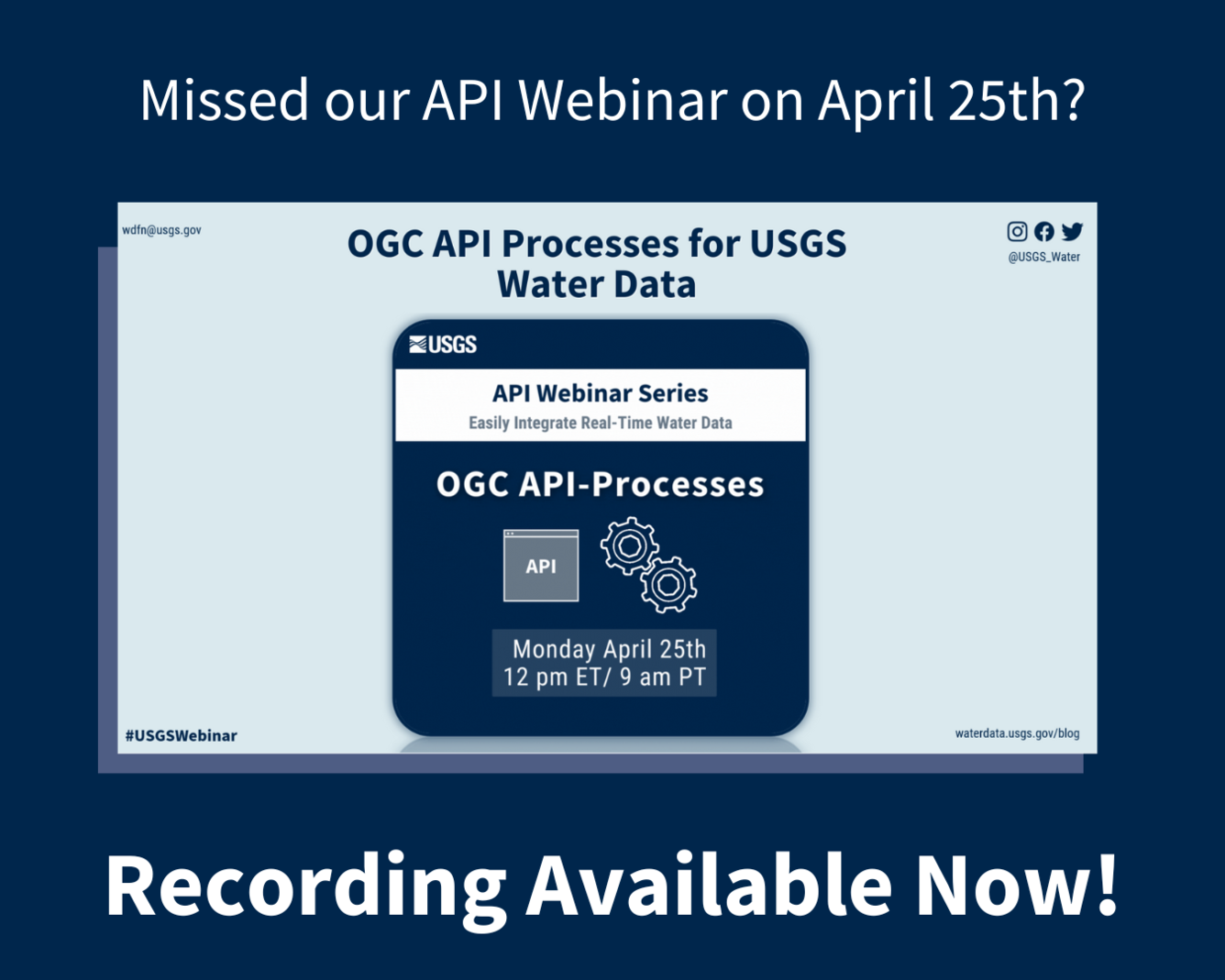 Missed our API Webinar on April 25th?

wdfn@usgs.gov

OGC API Processes for USGS Water Data

@USGS_Water

USGS

API Webinar Series
Easily Integrate Real-Time Water Data

OGC API-Processes

API

Monday April 25th
12 pm ET/ 9 am PT

#USGSWebinar

waterdata.usgs.gov/blog

Recording Available Now!